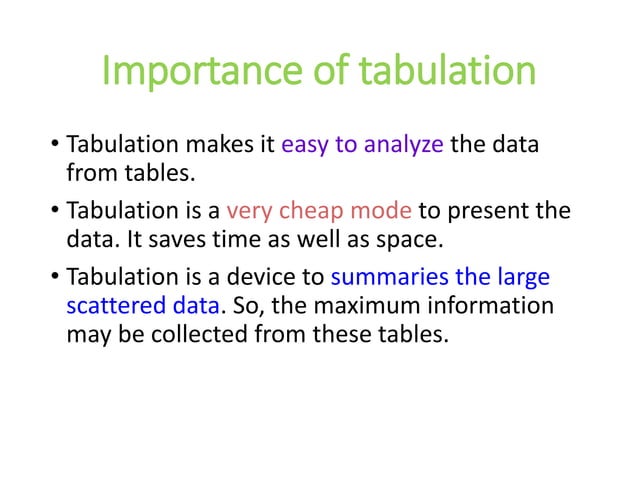 Importance of tabulation

• Tabulation makes it easy to analyze the data from tables.

• Tabulation is a very cheap mode to present the data. It saves time as well as space.

• Tabulation is a device to summaries the large scattered data. So, the maximum information may be collected from these tables.